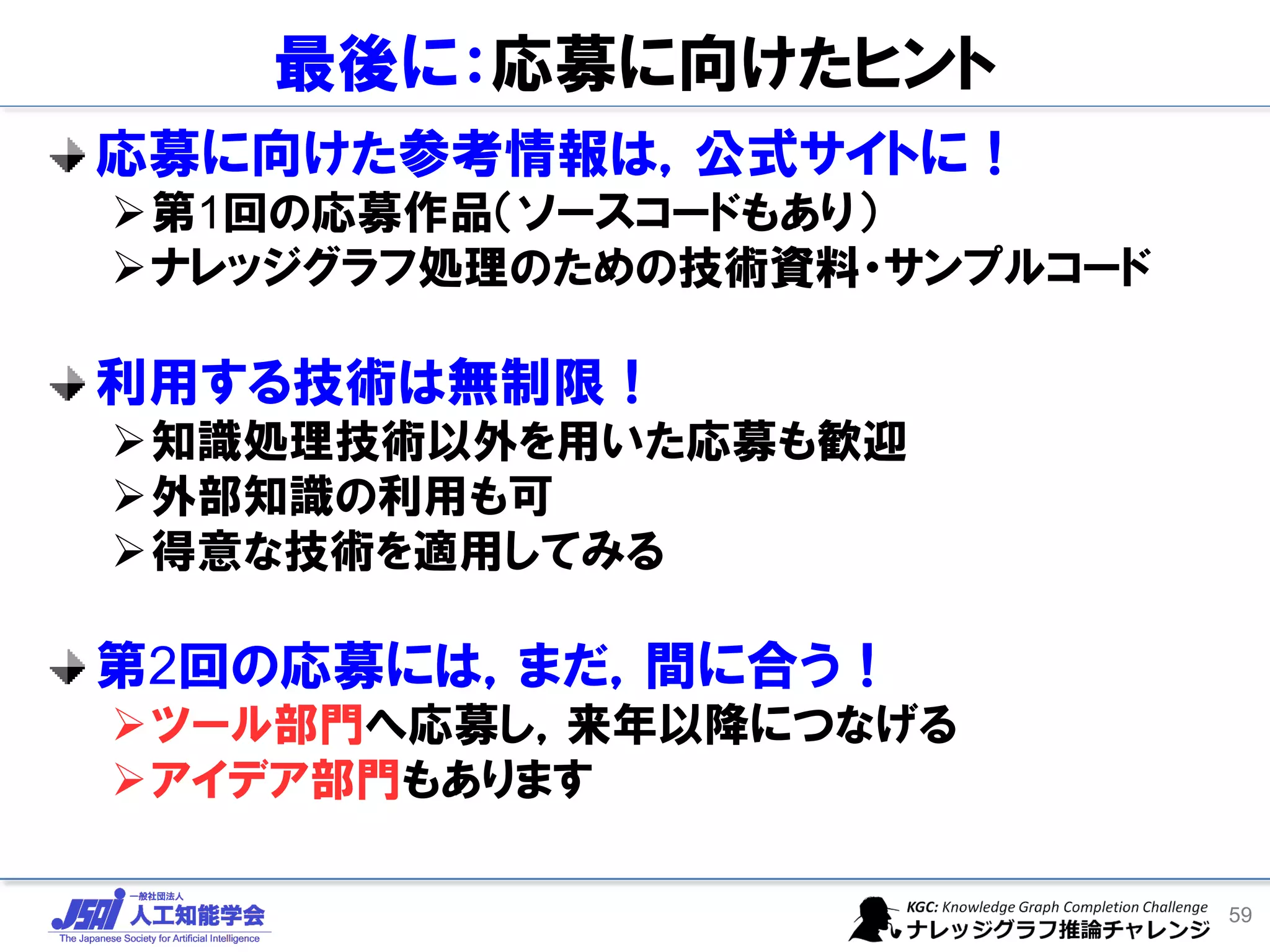 最後に：応募に向けたヒント

応募に向けた参考情報は，公式サイトに！
➢第1回の応募作品（ソースコードもあり）
➢ナレッジグラフ処理のための技術資料・サンプルコード

利用する技術は無制限！
➢知識処理技術以外を用いた応募も歓迎
➢外部知識の利用も可
➢得意な技術を適用してみる

第2回の応募には，まだ，間に合う！
➢ツール部門へ応募し，来年以降につなげる
➢アイデア部門もあります

JSAI 一般社団法人 人工知能学会 The Japanese Society for Artificial Intelligence

KGC: Knowledge Graph Completion Challenge
ナレッジグラフ推論チャレンジ

59